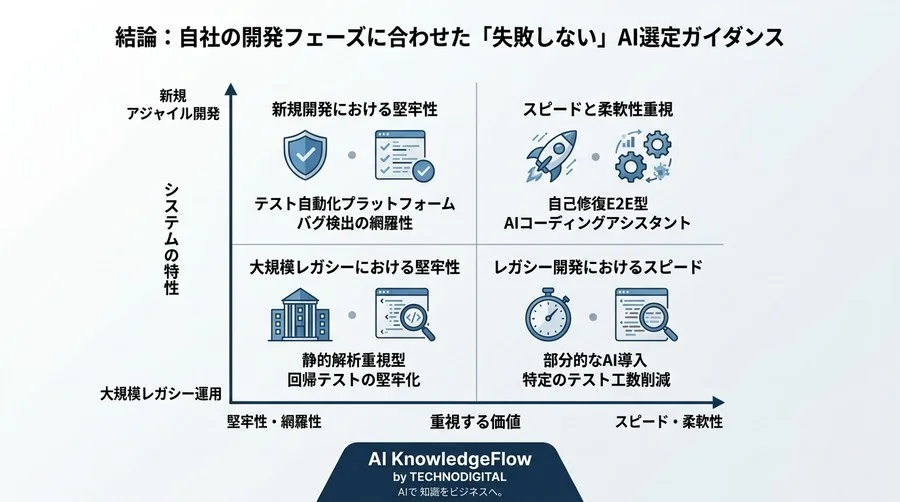 結論：自社の開発フェーズに合わせた「失敗しない」AI選定ガイダンス

新規
アジャイル開発

システムの特性

大規模レガシー運用

新規開発における堅牢性

テスト自動化プラットフォーム
バグ検出の網羅性

スピードと柔軟性重視

自己修復E2E型
AIコーディングアシスタント

大規模レガシーにおける堅牢性

静的解析重視型
回帰テストの堅牢化

レガシー開発におけるスピード

部分的なAI導入
特定のテスト工数削減

堅牢性・網羅性

重視する価値

スピード・柔軟性

AI KnowledgeFlow
by TECHNODIGITAL
AIで 知識をビジネスへ。